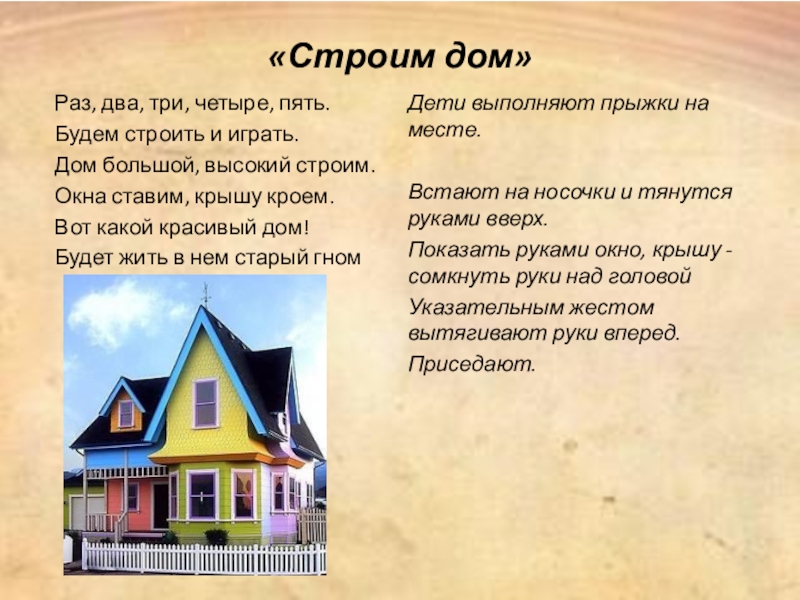 «Строим дом»

Раз, два, три, четыре, пять.
Будем строить и играть.
Дом большой, высокий строим.
Окна ставим, крышу кроем.
Вот какой красивый дом!
Будет жить в нем старый гном

Дети выполняют прыжки на месте.

Встают на носочки и тянутся руками вверх.

Показать руками окно, крышу - сомкнуть руки над головой

Указательным жестом вытягивают руки вперед.

Приседают.